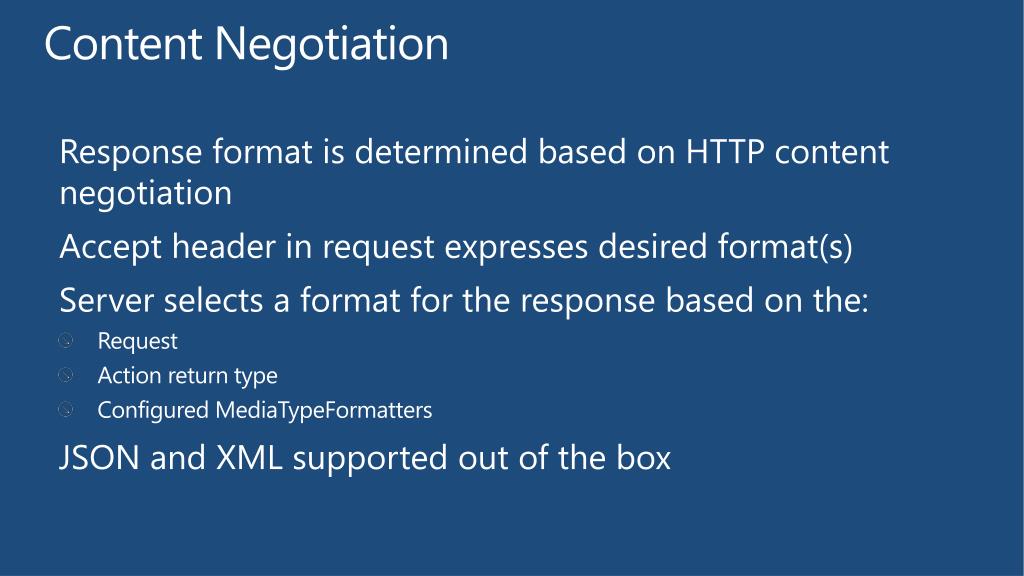 Content Negotiation

Response format is determined based on HTTP content negotiation

Accept header in request expresses desired format(s)

Server selects a format for the response based on the:

Request

Action return type

Configured MediaTypeFormatters

JSON and XML supported out of the box